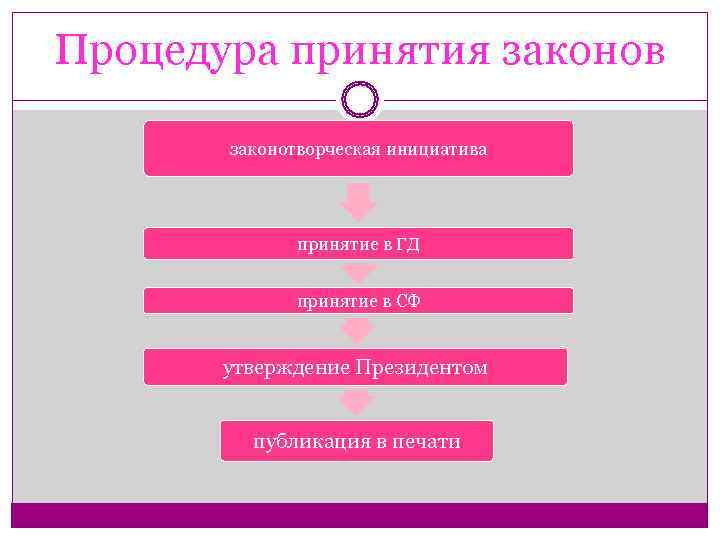 Процедура принятия законов

законотворческая инициатива

принятие в ГД

принятие в СФ

утверждение Президентом

публикация в печати